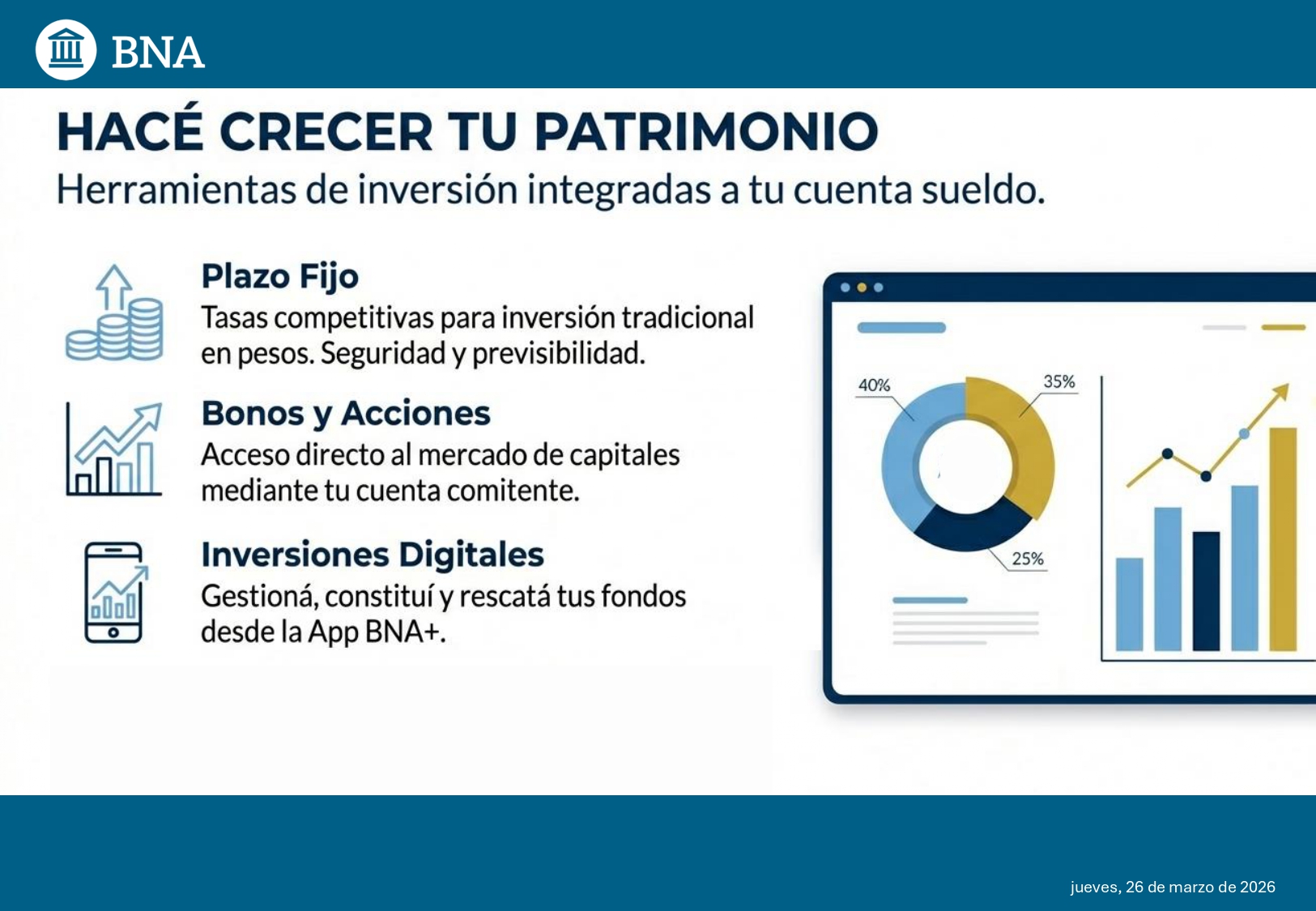 BNA

HACÉ CRECER TU PATRIMONIO
Herramientas de inversión integradas a tu cuenta sueldo.

Plazo Fijo
Tasas competitivas para inversión tradicional en pesos. Seguridad y previsibilidad.

Bonos y Acciones
Acceso directo al mercado de capitales mediante tu cuenta comitente.

Inversiones Digitales
Gestioná, constituí y rescatá tus fondos desde la App BNA+.

40%
35%
25%

jueves, 26 de marzo de 2026